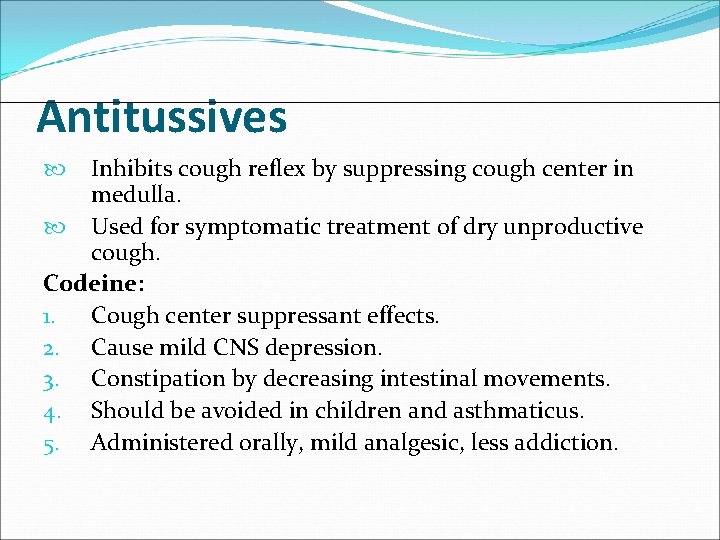 Antitussives

Inhibits cough reflex by suppressing cough center in medulla.

Used for symptomatic treatment of dry unproductive cough.

Codeine:

1. Cough center suppressant effects.
2. Cause mild CNS depression.
3. Constipation by decreasing intestinal movements.
4. Should be avoided in children and asthmaticus.
5. Administered orally, mild analgesic, less addiction.